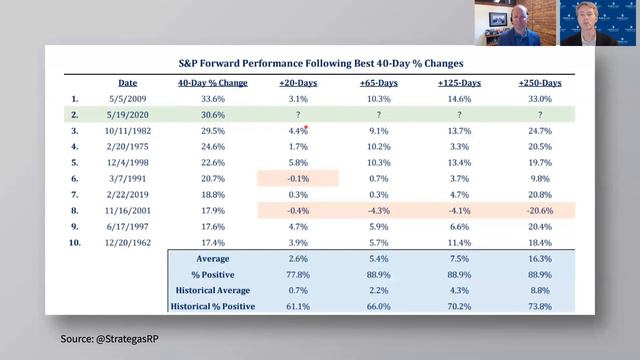 S&P Forward Performance Following Best 40-Day % Changes

| | Date | 40-Day % Change | +20-Days | +65-Days | +125-Days | +250-Days |
|---|---|---|---|---|---|---|
| 1. | 5/5/2009 | 33.6% | 3.1% | 10.3% | 14.6% | 33.0% |
| 2. | 5/19/2020 | 30.6% | ? | ? | ? | ? |
| 3. | 10/11/1982 | 29.5% | 4.4% | 9.1% | 13.7% | 24.7% |
| 4. | 2/20/1975 | 24.6% | 1.7% | 10.2% | 3.3% | 20.5% |
| 5. | 12/4/1998 | 22.6% | 5.8% | 10.3% | 13.4% | 19.7% |
| 6. | 3/7/1991 | 20.7% | -0.1% | 0.7% | 3.7% | 9.8% |
| 7. | 2/22/2019 | 18.8% | 0.3% | 0.3% | 4.7% | 20.8% |
| 8. | 11/16/2001 | 17.9% | -0.4% | -4.3% | -4.1% | -20.6% |
| 9. | 6/17/1997 | 17.6% | 4.7% | 5.9% | 6.6% | 20.4% |
| 10. | 12/20/1962 | 17.4% | 3.9% | 5.7% | 11.4% | 18.4% |
| | | Average | 2.6% | 5.4% | 7.5% | 16.3% |
| | | % Positive | 77.8% | 88.9% | 88.9% | 88.9% |
| | | Historical Average | 0.7% | 2.2% | 4.3% | 8.8% |
| | | Historical % Positive | 61.1% | 66.0% | 70.2% | 73.8% |

Source: @StrategasRP